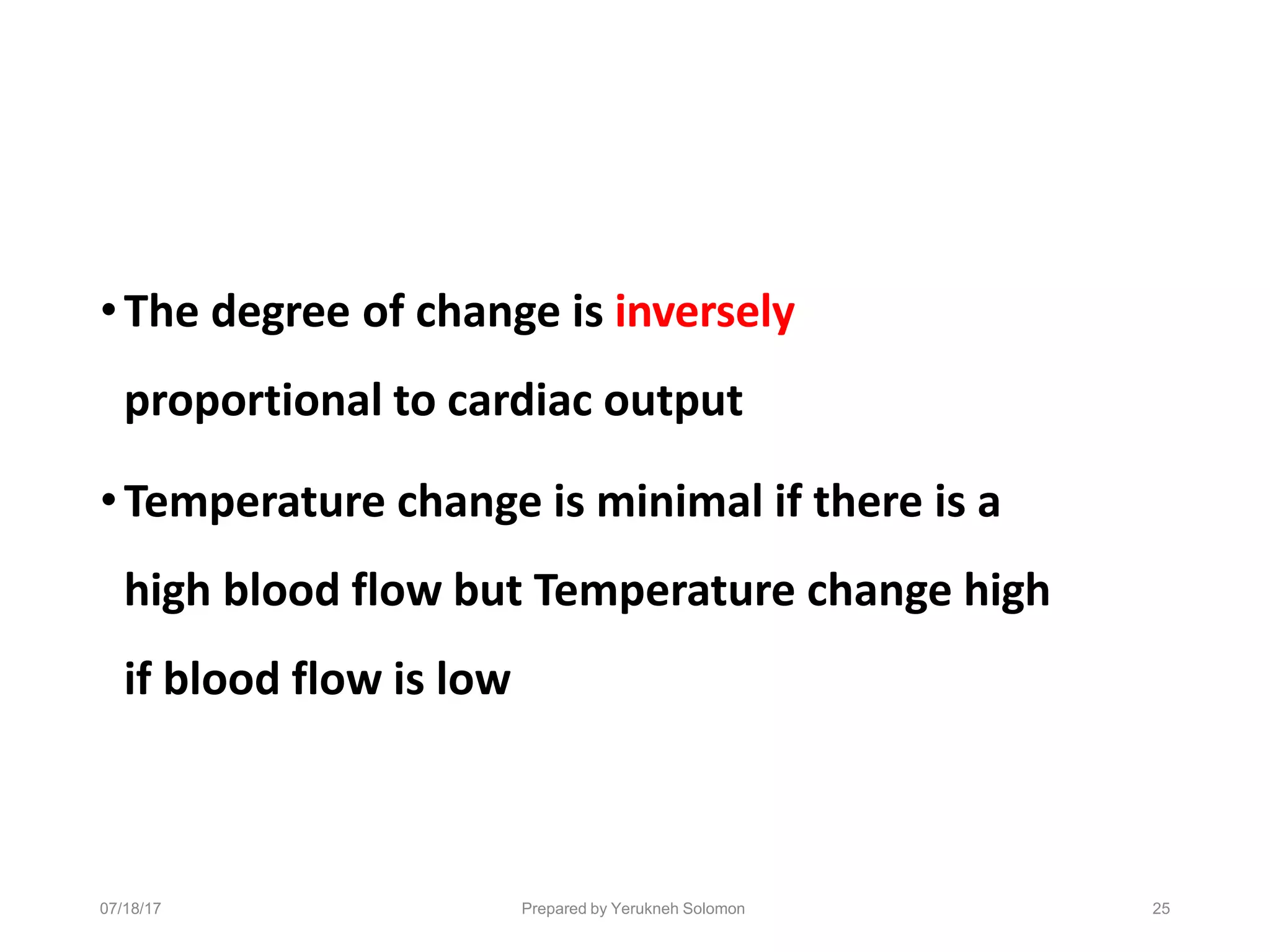 • The degree of change is inversely proportional to cardiac output

• Temperature change is minimal if there is a high blood flow but Temperature change high if blood flow is low

07/18/17

Prepared by Yerukneh Solomon

25